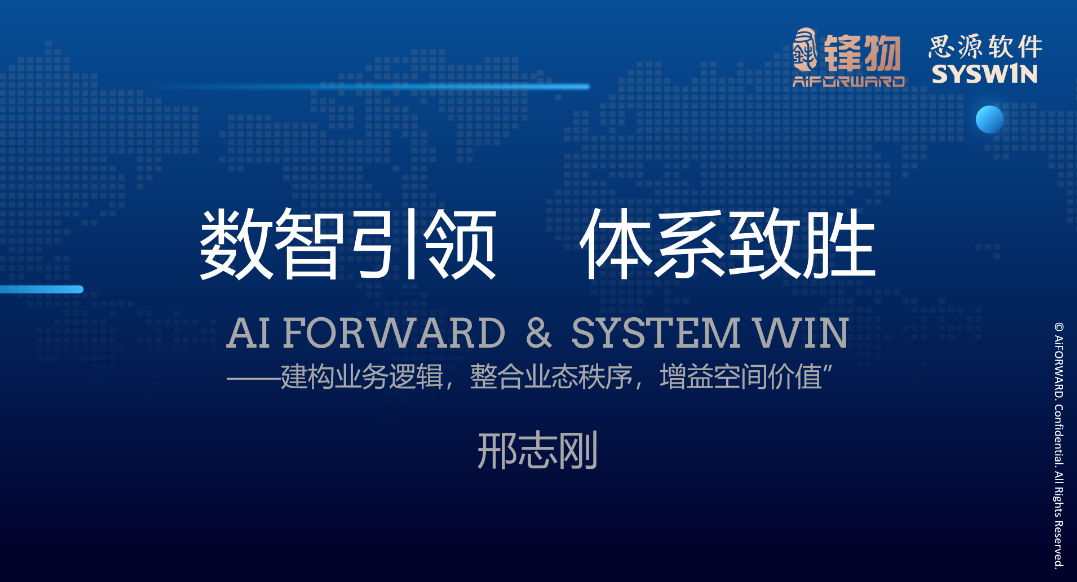 锋物
AIFORWARD
思源软件
SYSWIN

数智引领　体系致胜

AI FORWARD & SYSTEM WIN

——建构业务逻辑，整合业态秩序，增益空间价值”

邢志刚

© AIFORWARD. Confidential. All Rights Reserved.